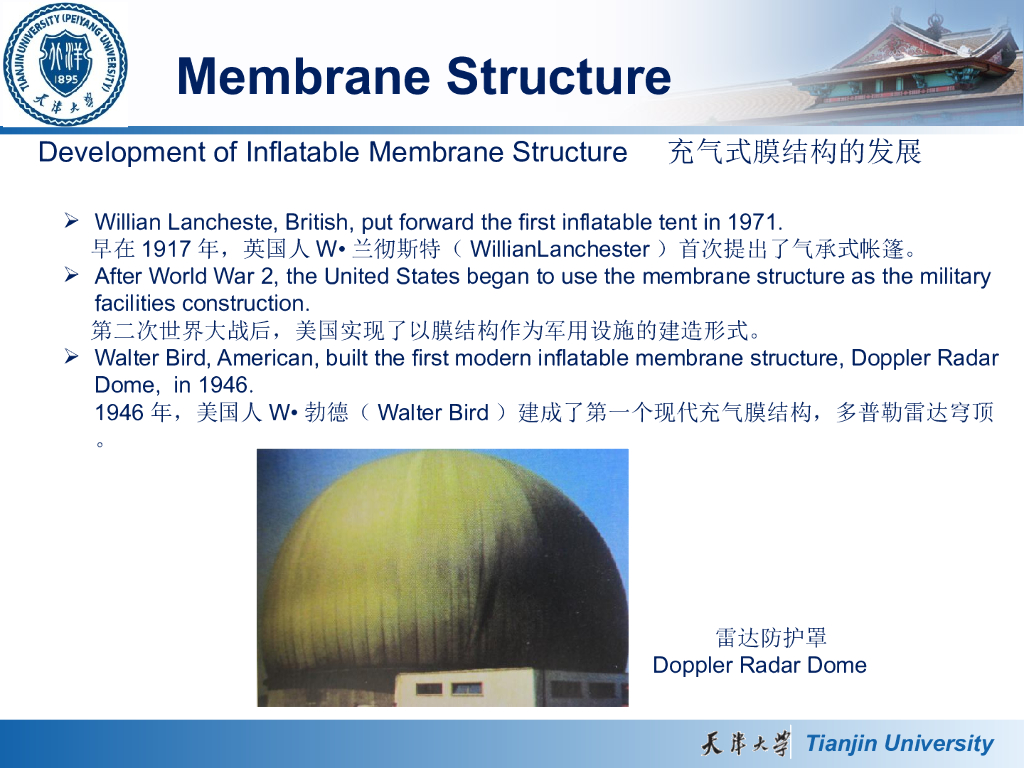 TIANJIN UNIVERSITY (PEIYANG UNIVERSITY)
北洋
1895
天津大学

Membrane Structure

Development of Inflatable Membrane Structure 充气式膜结构的发展

➢ Willian Lancheste, British, put forward the first inflatable tent in 1971.
早在 1917 年，英国人 W• 兰彻斯特（ WillianLanchester ）首次提出了气承式帐篷。
➢ After World War 2, the United States began to use the membrane structure as the military facilities construction.
第二次世界大战后，美国实现了以膜结构作为军用设施的建造形式。
➢ Walter Bird, American, built the first modern inflatable membrane structure, Doppler Radar Dome, in 1946.
1946 年，美国人 W• 勃德（ Walter Bird ）建成了第一个现代充气膜结构，多普勒雷达穹顶。

雷达防护罩
Doppler Radar Dome

天津大学 Tianjin University